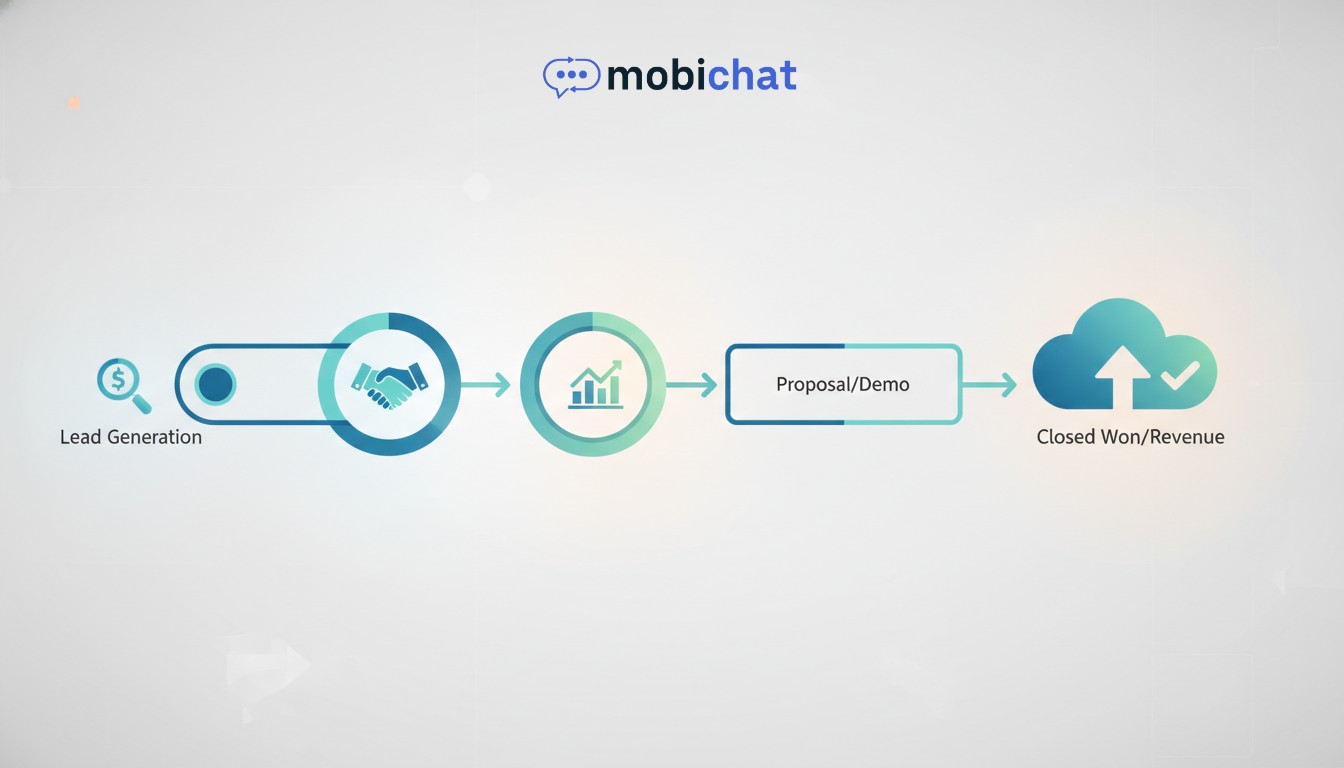 mobichat

Lead Generation

Proposal/Demo

Closed Won/Revenue